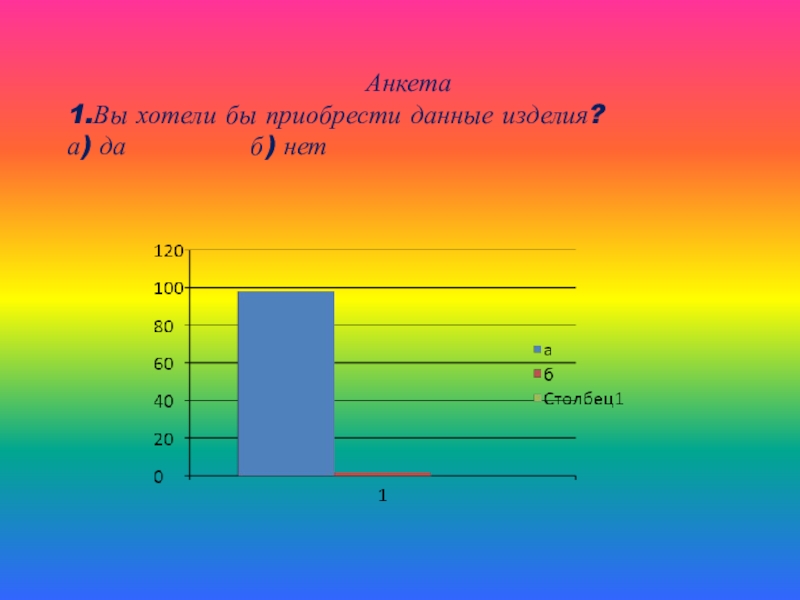 Анкета
1.Вы хотели бы приобрести данные изделия?
а) да б) нет

120
100
80
60
40
20
0
1

а
б
Столбец1